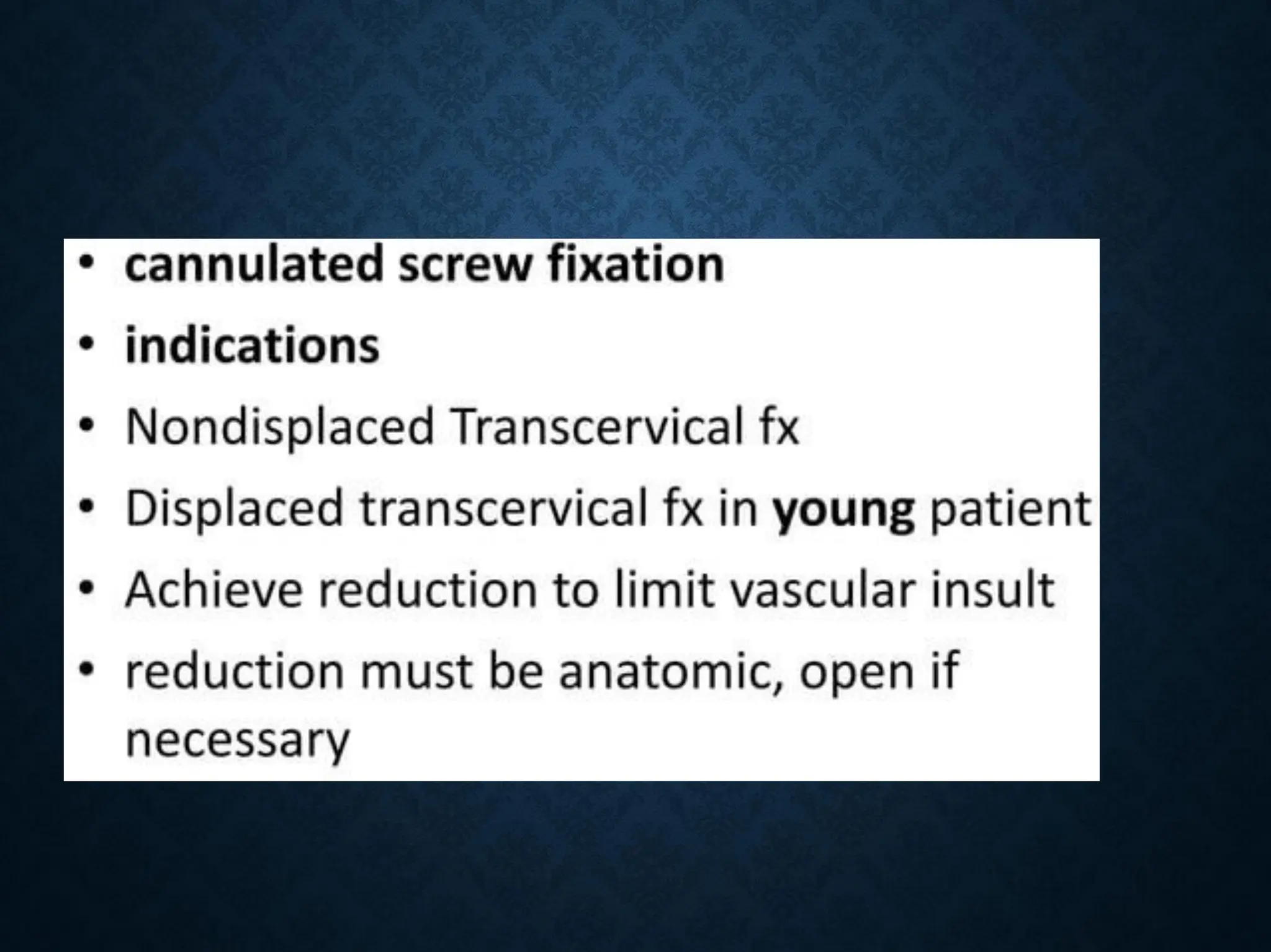 • cannulated screw fixation
• indications
• Nondisplaced Transcervical fx
• Displaced transcervical fx in young patient
• Achieve reduction to limit vascular insult
• reduction must be anatomic, open if necessary